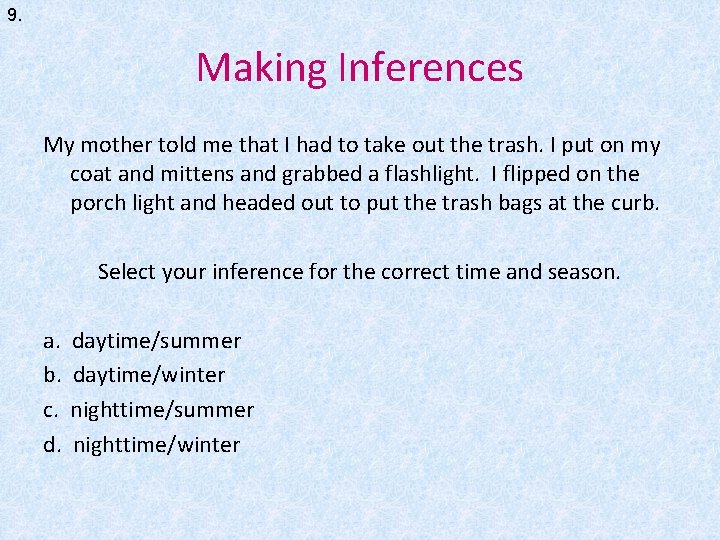 9.

Making Inferences

My mother told me that I had to take out the trash. I put on my coat and mittens and grabbed a flashlight. I flipped on the porch light and headed out to put the trash bags at the curb.

Select your inference for the correct time and season.

a. daytime/summer
b. daytime/winter
c. nighttime/summer
d. nighttime/winter